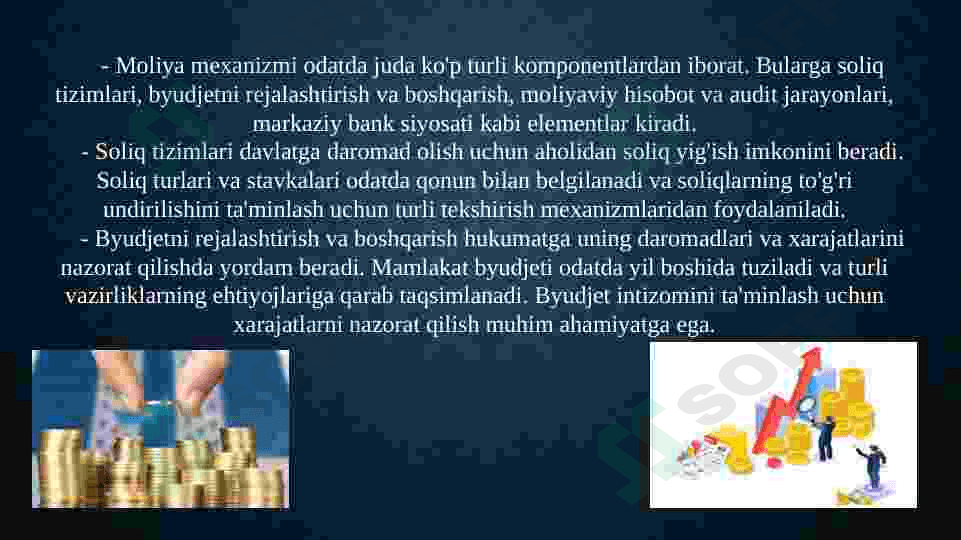 - Moliya mexanizmi odatda juda ko'p turli komponentlardan iborat. Bularga soliq tizimlari, byudjetni rejalashtirish va boshqarish, moliyaviy hisobot va audit jarayonlari, markaziy bank siyosati kabi elementlar kiradi.

- Soliq tizimlari davlatga daromad olish uchun aholidan soliq yig'ish imkonini beradi. Soliq turlari va stavkalari odatda qonun bilan belgilanadi va soliqlarning to'g'ri undirilishini ta'minlash uchun turli tekshirish mexanizmlaridan foydalaniladi.

- Byudjetni rejalashtirish va boshqarish hukumatga uning daromadlari va xarajatlarini nazorat qilishda yordam beradi. Mamlakat byudjeti odatda yil boshida tuziladi va turli vazirliklarning ehtiyojlariga qarab taqsimlanadi. Byudjet intizomini ta'minlash uchun xarajatlarni nazorat qilish muhim ahamiyatga ega.